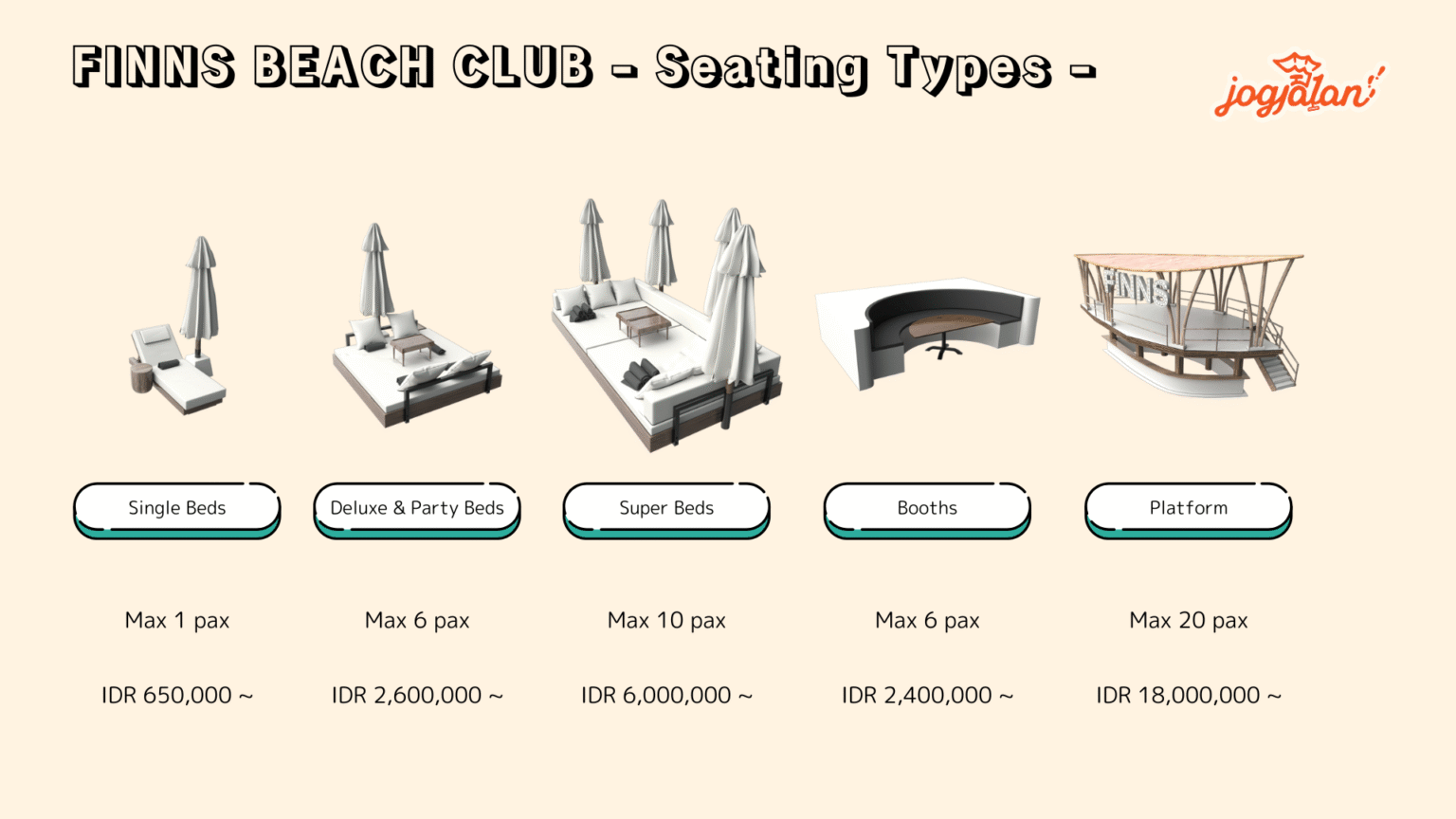 FINNS BEACH CLUB - Seating Types -

jogjalan

FINNS

Single Beds

Max 1 pax

IDR 650,000 ~

Deluxe & Party Beds

Max 6 pax

IDR 2,600,000 ~

Super Beds

Max 10 pax

IDR 6,000,000 ~

Booths

Max 6 pax

IDR 2,400,000 ~

Platform

Max 20 pax

IDR 18,000,000 ~